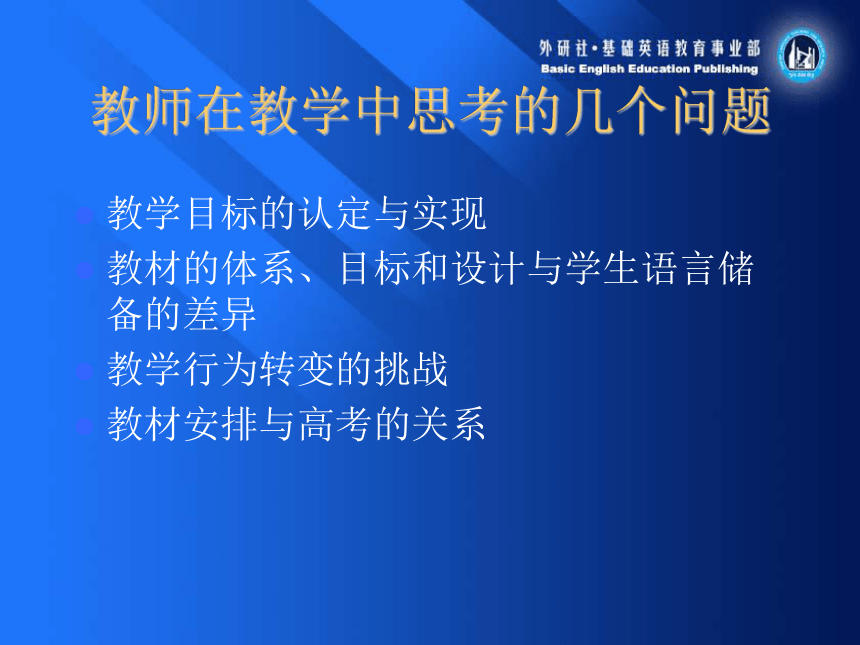 外研社·基础英语教育事业部
Basic English Education Publishing

教师在教学中思考的几个问题

教学目标的认定与实现

教材的体系、目标和设计与学生语言储备的差异

教学行为转变的挑战

教材安排与高考的关系